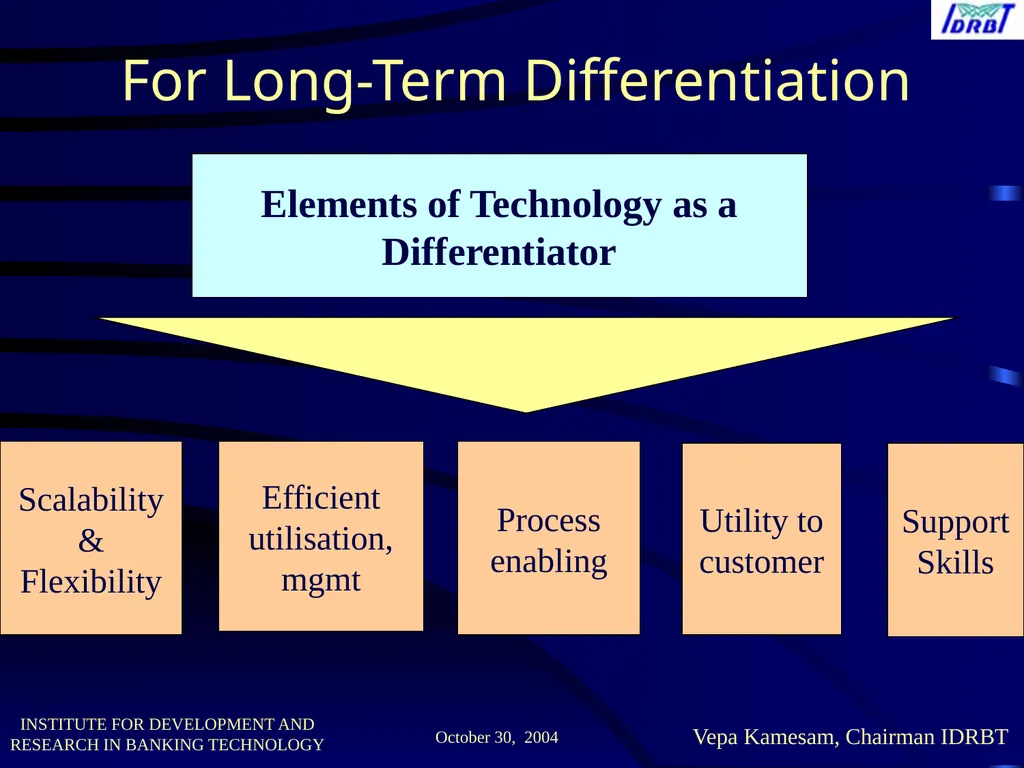 IDRBT

For Long-Term Differentiation

Elements of Technology as a Differentiator

Scalability & Flexibility

Efficient utilisation, mgmt

Process enabling

Utility to customer

Support Skills

INSTITUTE FOR DEVELOPMENT AND RESEARCH IN BANKING TECHNOLOGY

October 30, 2004

Vepa Kamesam, Chairman IDRBT